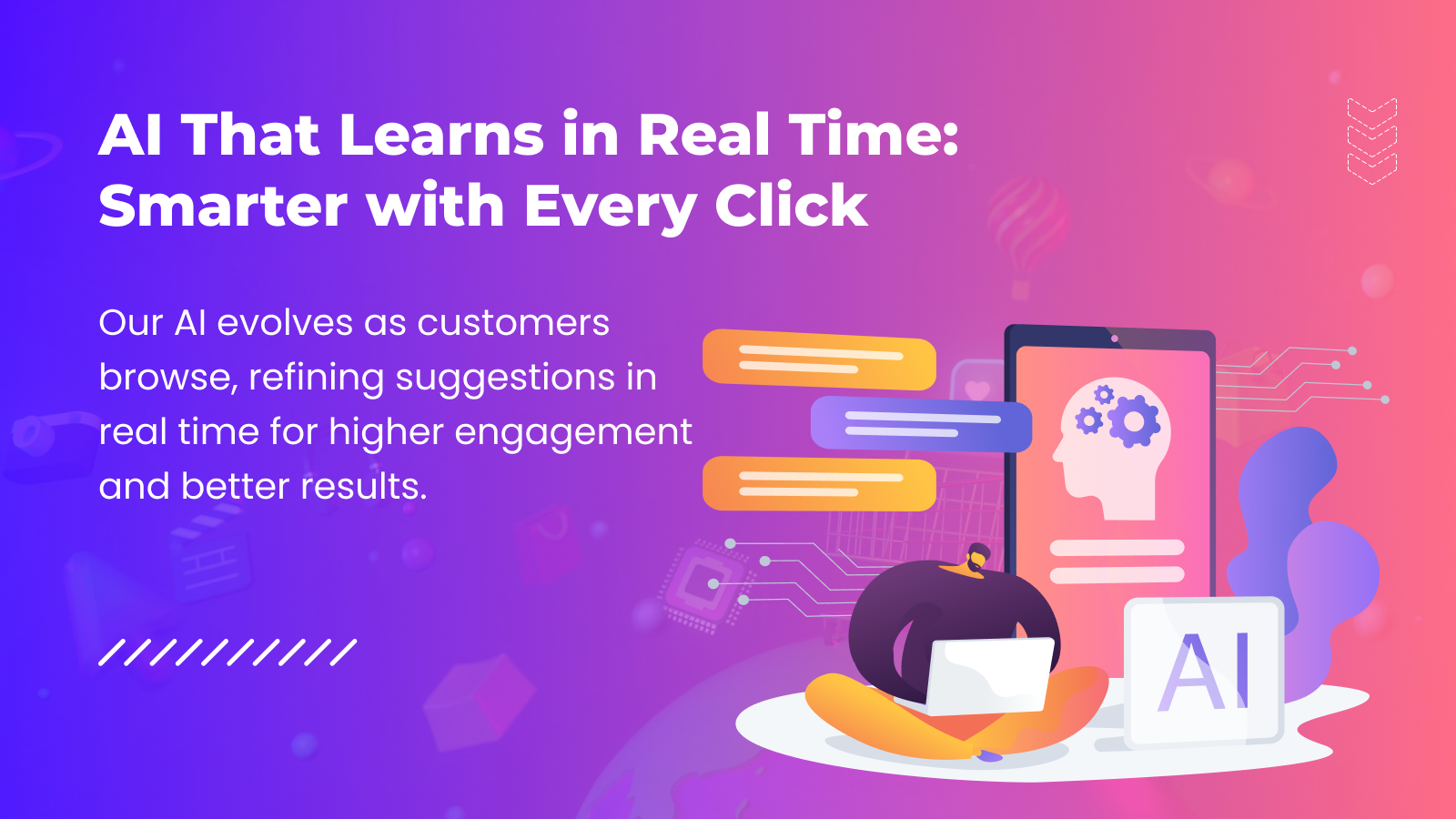 AI That Learns in Real Time: Smarter with Every Click

Our AI evolves as customers browse, refining suggestions in real time for higher engagement and better results.

AI